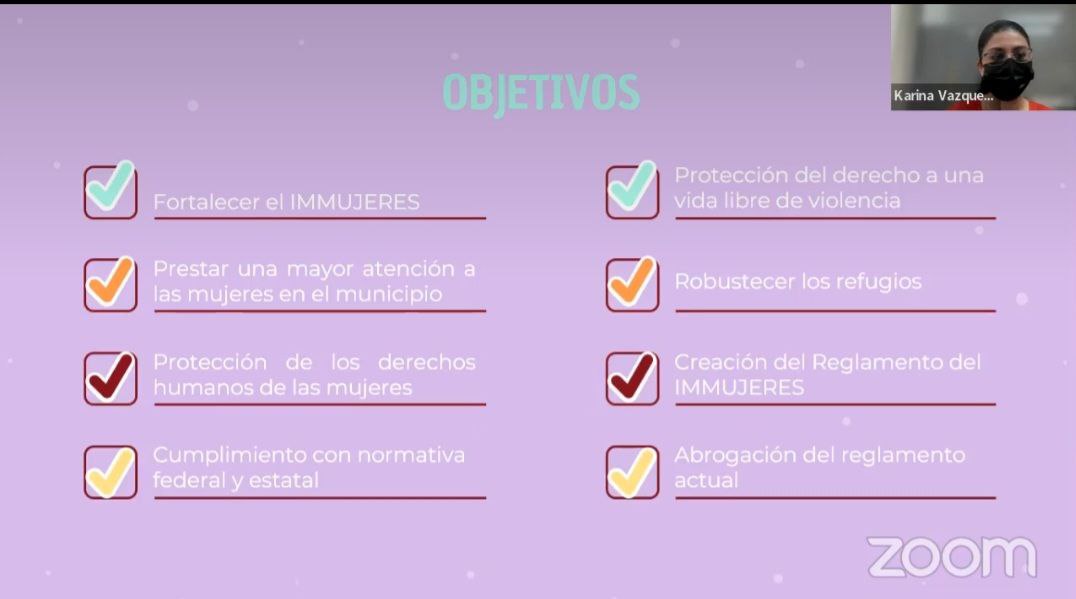 Karina Vazque...

OBJETIVOS

Fortalecer el IMMUJERES

Prestar una mayor atención a las mujeres en el municipio

Protección de los derechos humanos de las mujeres

Cumplimiento con normativa federal y estatal

Protección del derecho a una vida libre de violencia

Robustecer los refugios

Creación del Reglamento del IMMUJERES

Abrogación del reglamento actual

zoom